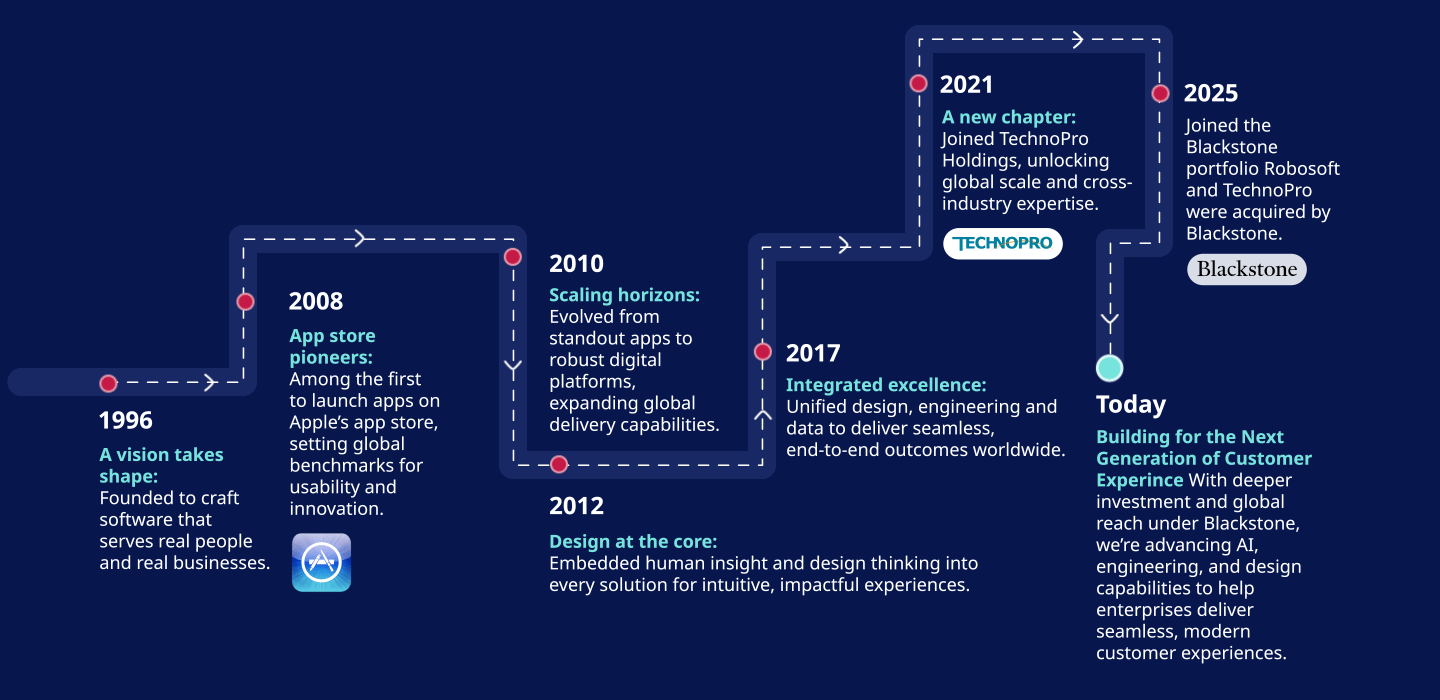 1996

A vision takes shape:
Founded to craft software that serves real people and real businesses.

2008

App store pioneers:
Among the first to launch apps on Apple's app store, setting global benchmarks for usability and innovation.

2010

Scaling horizons:
Evolved from standout apps to robust digital platforms, expanding global delivery capabilities.

2012

Design at the core:
Embedded human insight and design thinking into every solution for intuitive, impactful experiences.

2017

Integrated excellence:
Unified design, engineering and data to deliver seamless, end-to-end outcomes worldwide.

2021

A new chapter:
Joined TechnoPro Holdings, unlocking global scale and cross-industry expertise.

TECHNOPRO

2025

Joined the Blackstone portfolio Robosoft and TechnoPro were acquired by Blackstone.

Blackstone

Today

Building for the Next Generation of Customer Experince With deeper investment and global reach under Blackstone, we're advancing AI, engineering, and design capabilities to help enterprises deliver seamless, modern customer experiences.